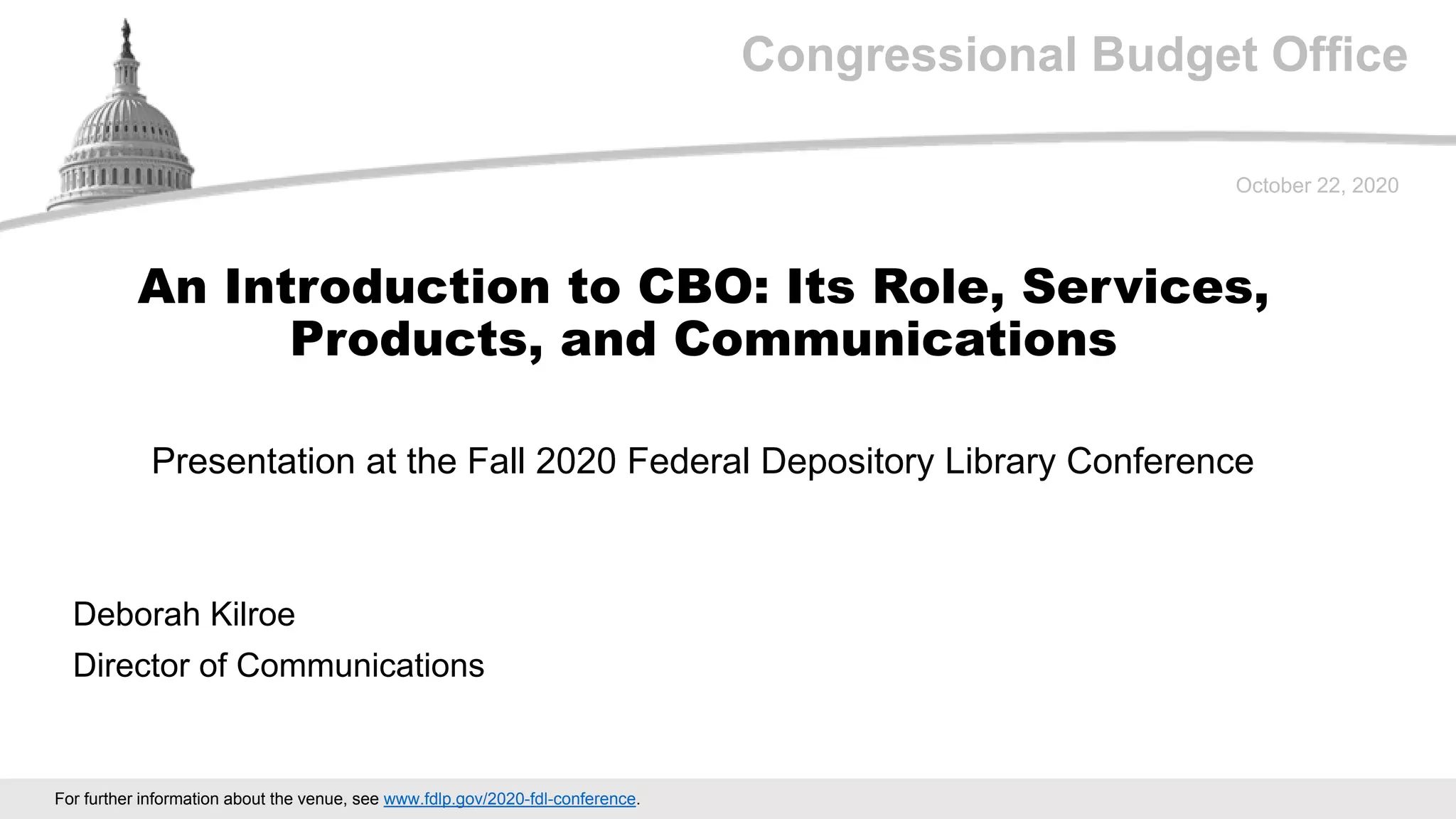 Congressional Budget Office

October 22, 2020

An Introduction to CBO: Its Role, Services, Products, and Communications

Presentation at the Fall 2020 Federal Depository Library Conference

Deborah Kilroe

Director of Communications

For further information about the venue, see www.fdlp.gov/2020-fdl-conference.